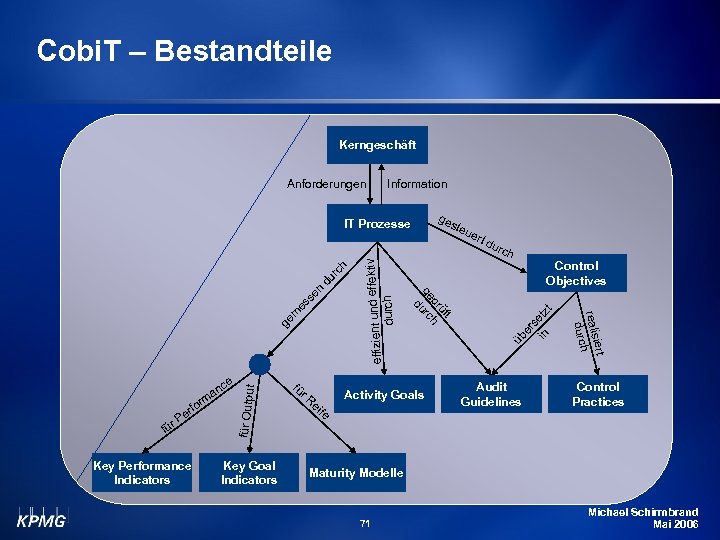 CobiT – Bestandteile

Kerngeschäft

Anforderungen

Information

IT Prozesse

gesteuert durch

Control Objectives

gemessen durch

effizient und effektiv durch

geprüft durch

übersetzt in

realisiert durch

Activity Goals

Audit Guidelines

Control Practices

für Performance

für Output

für Reife

Key Performance Indicators

Key Goal Indicators

Maturity Modelle

KPMG

71

Michael Schirmbrand
Mai 2006